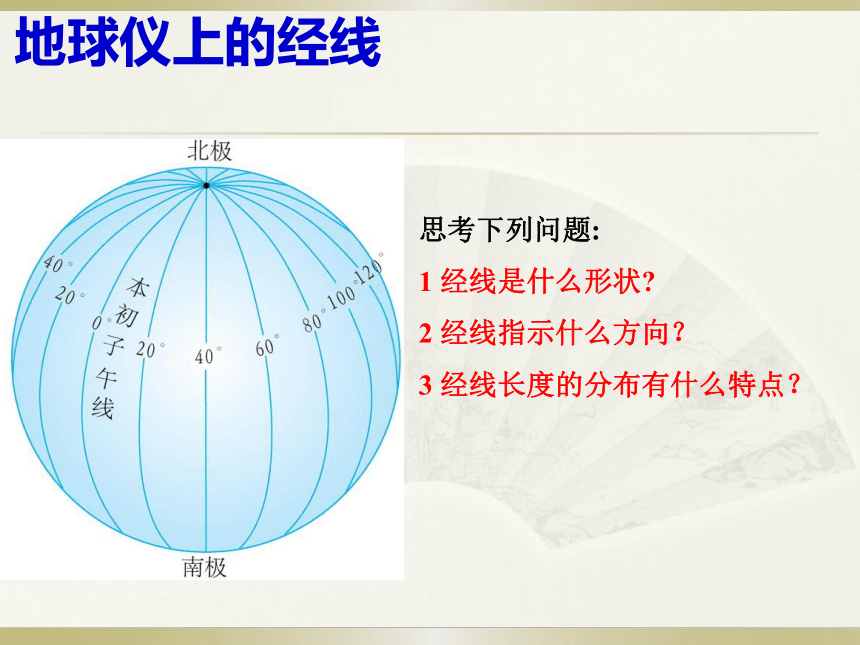 地球仪上的经线

北极

40°
20°
0°
本初子午线
20°
40°
60°
80°
100°
120°

南极

思考下列问题:

1 经线是什么形状?

2 经线指示什么方向?

3 经线长度的分布有什么特点?